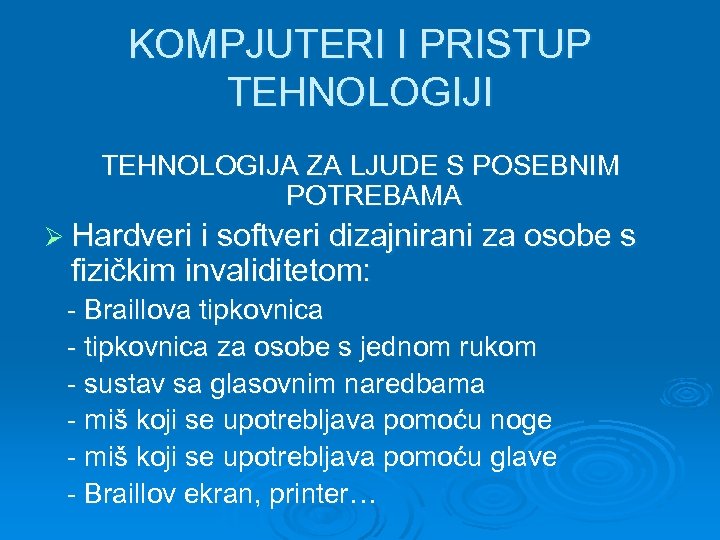 KOMPJUTERI I PRISTUP TEHNOLOGIJI

TEHNOLOGIJA ZA LJUDE S POSEBNIM POTREBAMA

➢ Hardveri i softveri dizajnirani za osobe s fizičkim invaliditetom:
- Braillova tipkovnica
- tipkovnica za osobe s jednom rukom
- sustav sa glasovnim naredbama
- miš koji se upotrebljava pomoću noge
- miš koji se upotrebljava pomoću glave
- Braillov ekran, printer…